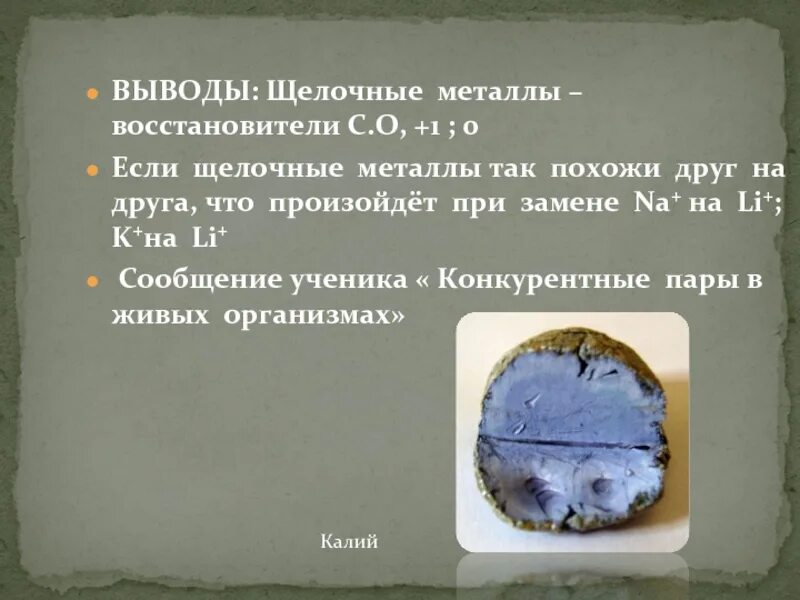 ВЫВОДЫ: Щелочные металлы – восстановители С.О, +1 ; 0

Если щелочные металлы так похожи друг на друга, что произойдёт при замене $Na^+$ на $Li^+$; $K^+$на $Li^+$

Сообщение ученика « Конкурентные пары в живых организмах»

Калий